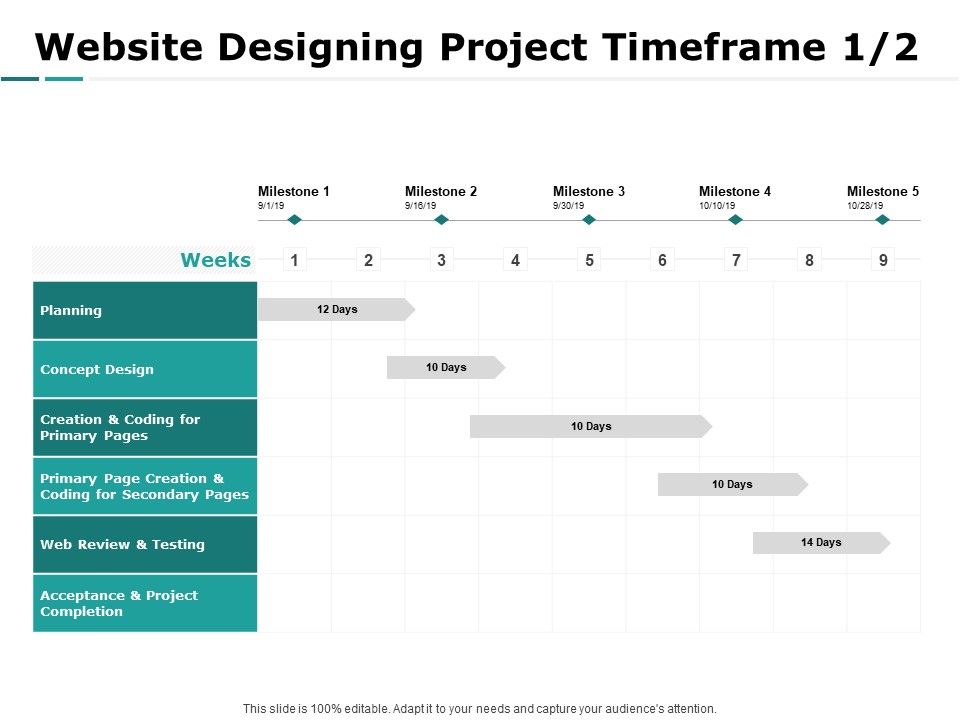 Website Designing Project Timeframe 1/2

Milestone 1
9/1/19

Milestone 2
9/16/19

Milestone 3
9/30/19

Milestone 4
10/10/19

Milestone 5
10/28/19

Weeks 1 2 3 4 5 6 7 8 9

Planning
12 Days

Concept Design
10 Days

Creation & Coding for Primary Pages
10 Days

Primary Page Creation & Coding for Secondary Pages
10 Days

Web Review & Testing
14 Days

Acceptance & Project Completion

This slide is 100% editable. Adapt it to your needs and capture your audience's attention.